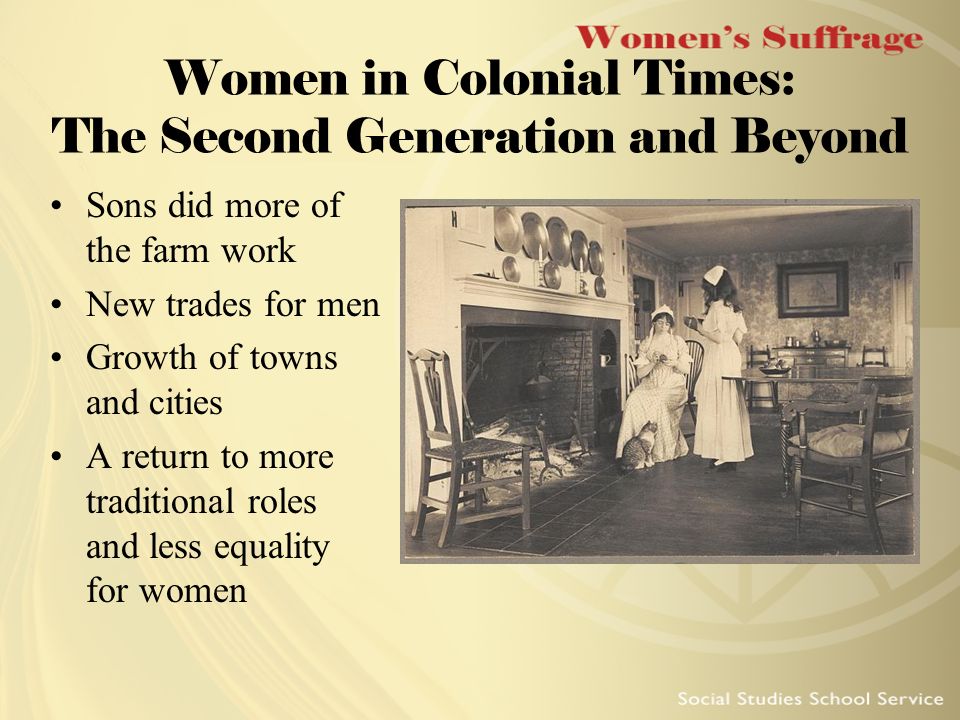 Women's Suffrage

Women in Colonial Times: The Second Generation and Beyond

• Sons did more of the farm work
• New trades for men
• Growth of towns and cities
• A return to more traditional roles and less equality for women

Social Studies School Service